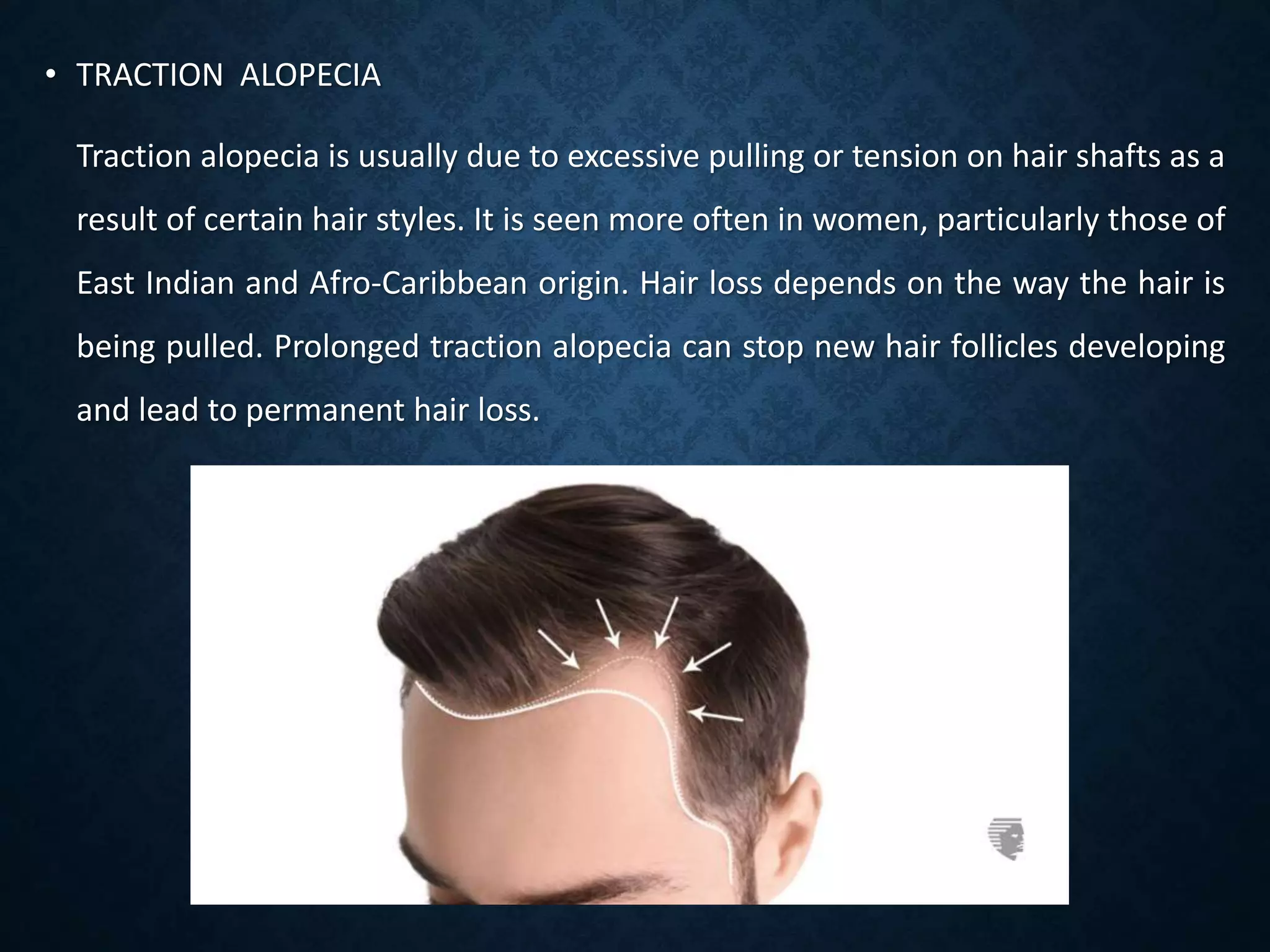 • TRACTION ALOPECIA

Traction alopecia is usually due to excessive pulling or tension on hair shafts as a result of certain hair styles. It is seen more often in women, particularly those of East Indian and Afro-Caribbean origin. Hair loss depends on the way the hair is being pulled. Prolonged traction alopecia can stop new hair follicles developing and lead to permanent hair loss.